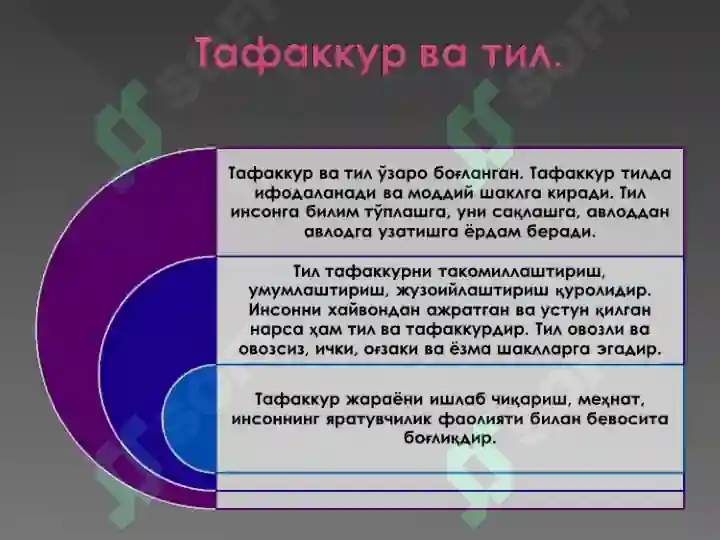 Тафаккур ва тил.

Тафаккур ва тил ўзаро боғланган. Тафаккур тилда ифодаланади ва моддий шаклга киради. Тил инсонга билим тўплашга, уни сақлашга, авлоддан авлодга узатишга ёрдам беради.

Тил тафаккурни такомиллаштириш, умумлаштириш, жузоийлаштириш қуролидир. Инсонни хайвондан ажратган ва устун қилган нарса ҳам тил ва тафаккурдир. Тил овозли ва овозсиз, ички, оғзаки ва ёзма шаклларга эгадир.

Тафаккур жараёни ишлаб чиқариш, меҳнат, инсоннинг яратувчилик фаолияти билан бевосита боғлиқдир.